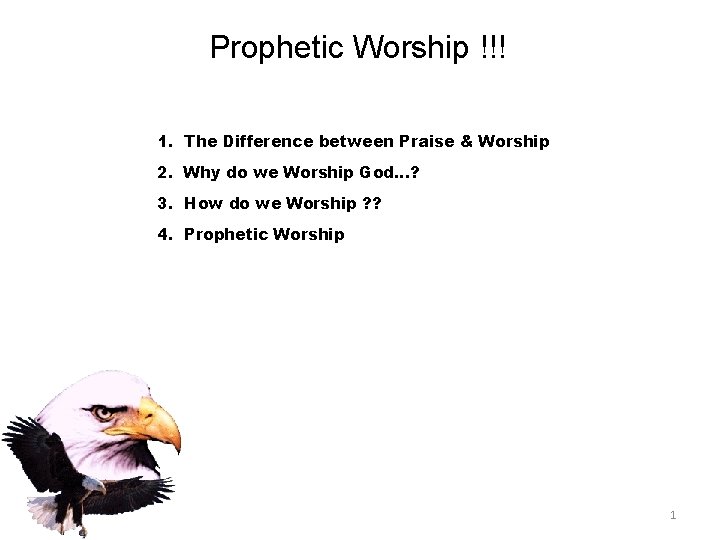 Prophetic Worship !!!

1. The Difference between Praise & Worship
2. Why do we Worship God...?
3. How do we Worship ??
4. Prophetic Worship

1